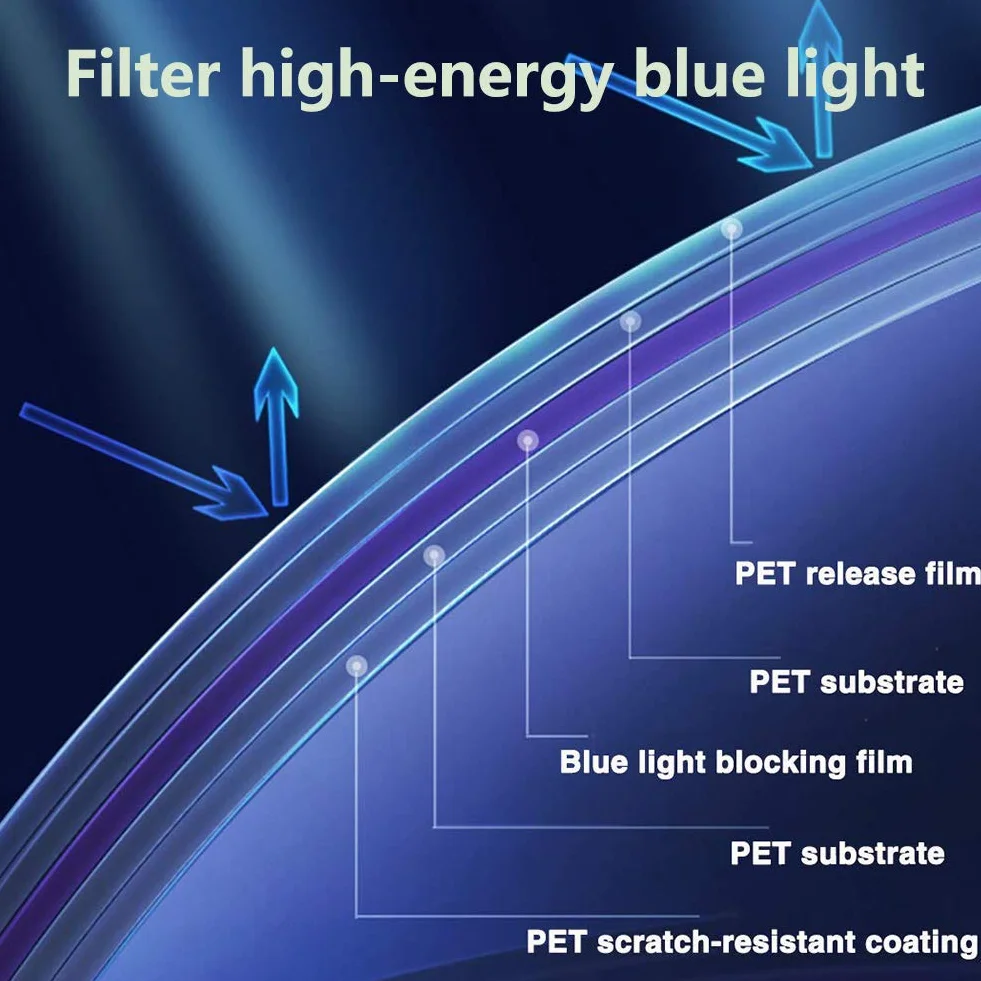 Filter high-energy blue light

PET release film

PET substrate

Blue light blocking film

PET substrate

PET scratch-resistant coating